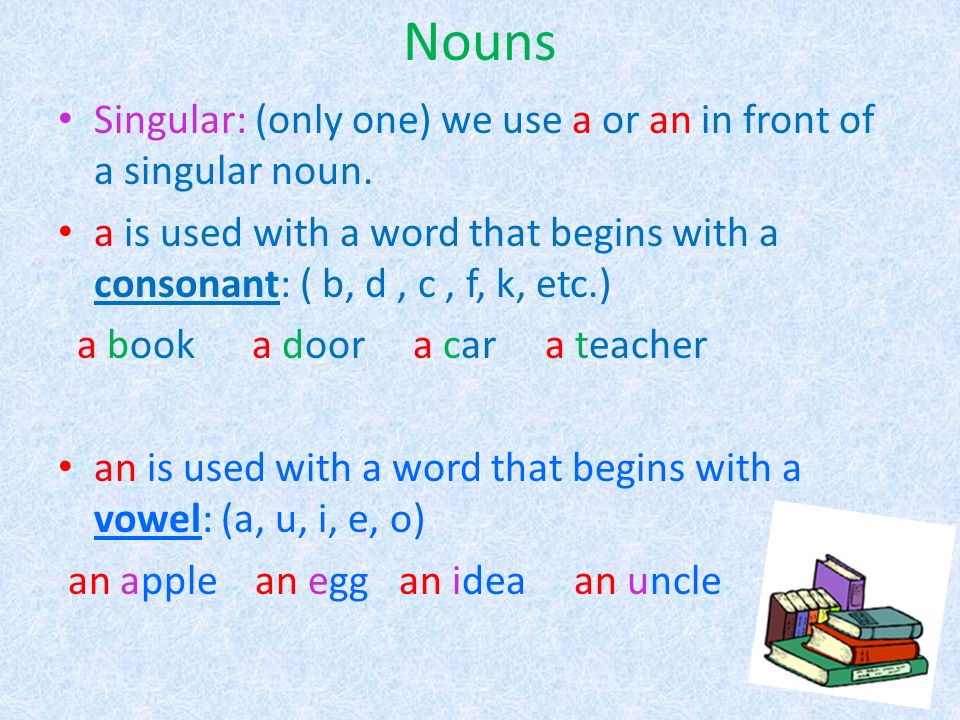 Nouns

• Singular: (only one) we use a or an in front of a singular noun.

• a is used with a word that begins with a consonant: ( b, d , c , f, k, etc.)

a book a door a car a teacher

• an is used with a word that begins with a vowel: (a, u, i, e, o)

an apple an egg an idea an uncle